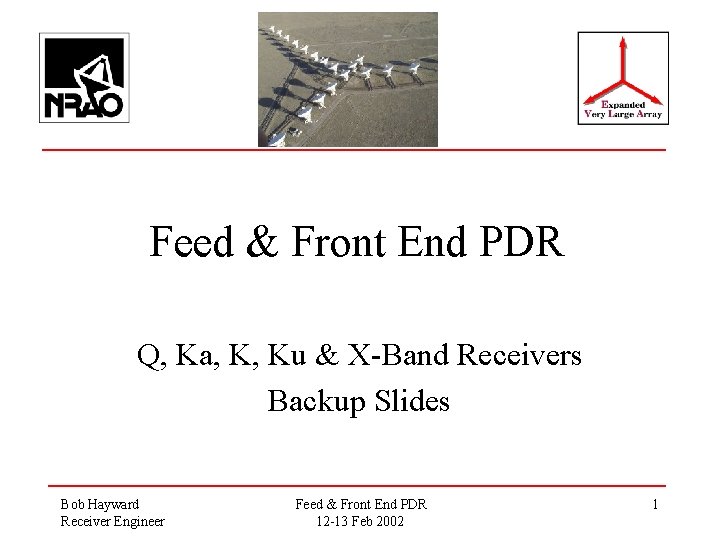 NRAO

Expanded Very Large Array

Feed & Front End PDR

Q, Ka, K, Ku & X-Band Receivers
Backup Slides

Bob Hayward
Receiver Engineer

Feed & Front End PDR
12-13 Feb 2002

1